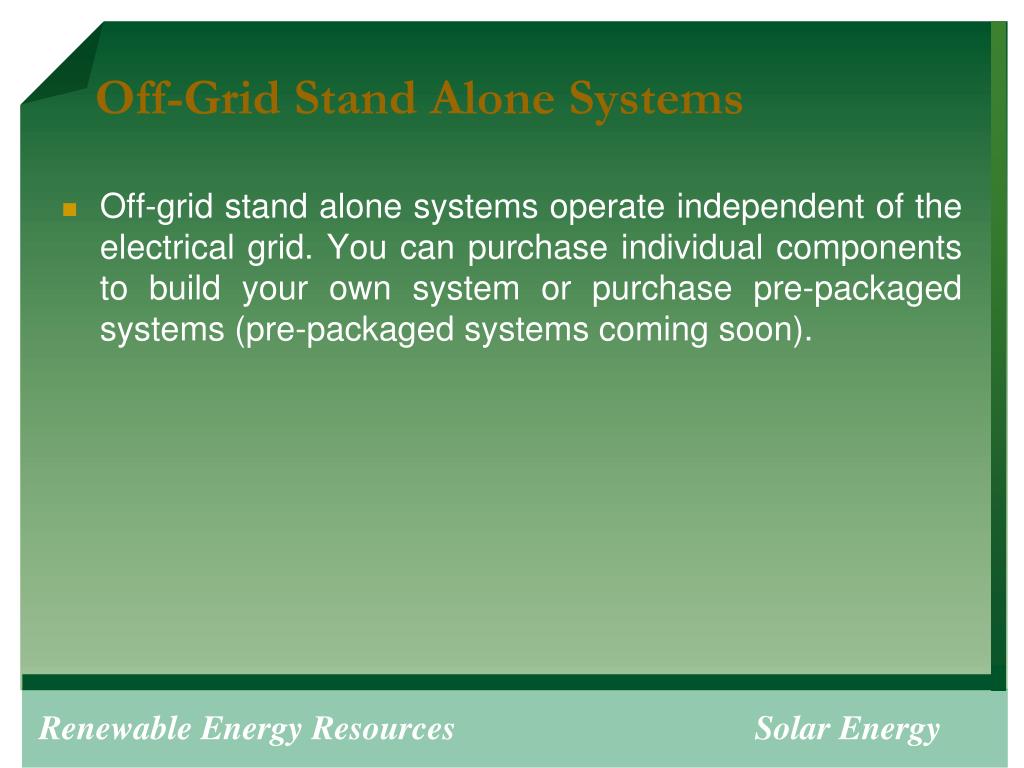 Off-Grid Stand Alone Systems

Off-grid stand alone systems operate independent of the electrical grid. You can purchase individual components to build your own system or purchase pre-packaged systems (pre-packaged systems coming soon).

Renewable Energy Resources

Solar Energy